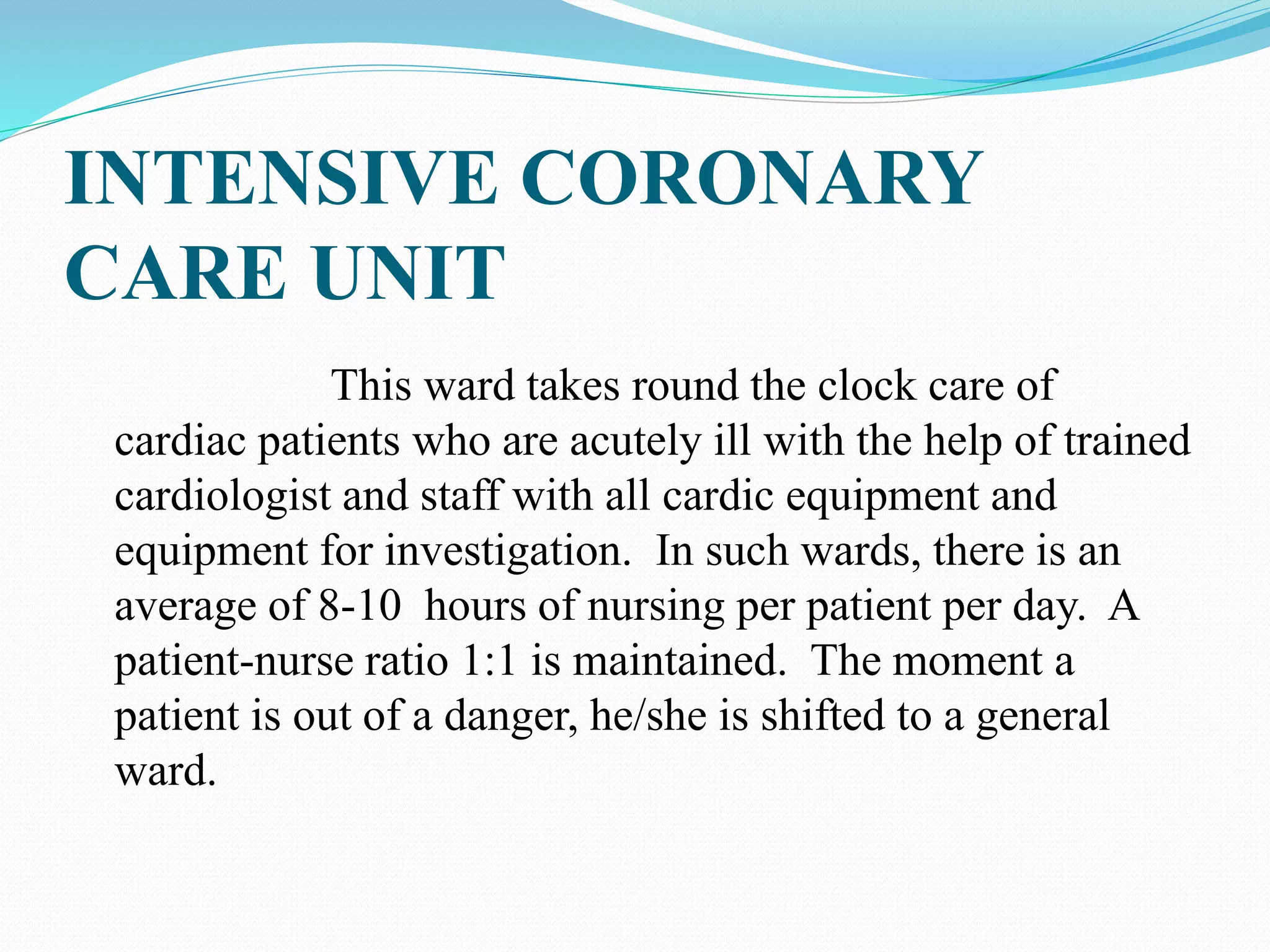 INTENSIVE CORONARY CARE UNIT

This ward takes round the clock care of cardiac patients who are acutely ill with the help of trained cardiologist and staff with all cardic equipment and equipment for investigation. In such wards, there is an average of 8-10 hours of nursing per patient per day. A patient-nurse ratio 1:1 is maintained. The moment a patient is out of a danger, he/she is shifted to a general ward.